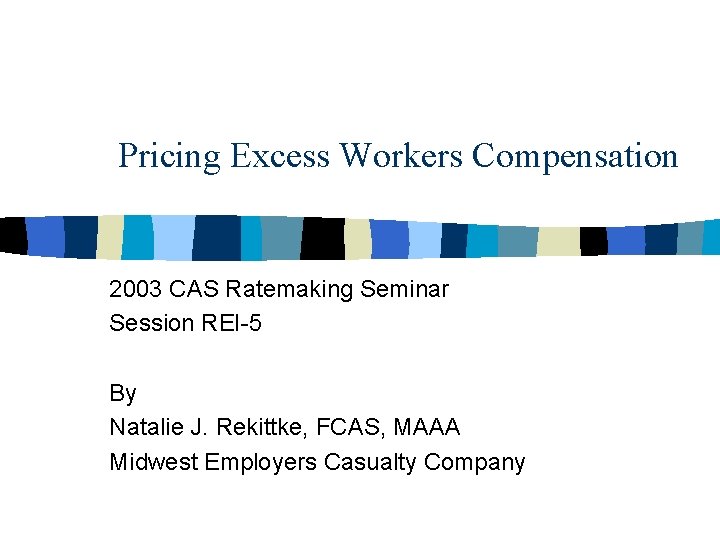 Pricing Excess Workers Compensation

2003 CAS Ratemaking Seminar
Session REI-5

By
Natalie J. Rekittke, FCAS, MAAA
Midwest Employers Casualty Company